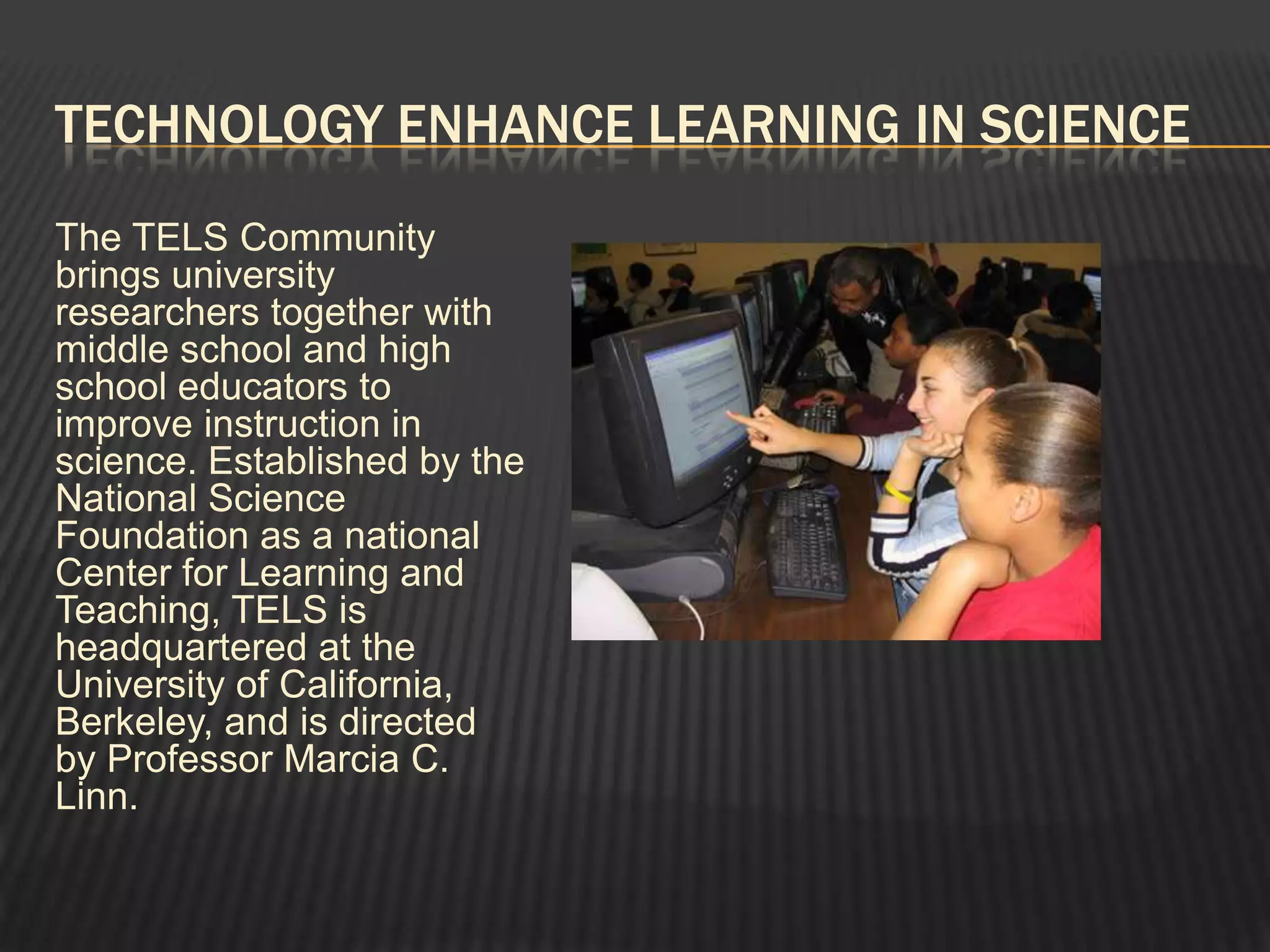 TECHNOLOGY ENHANCE LEARNING IN SCIENCE

The TELS Community brings university researchers together with middle school and high school educators to improve instruction in science. Established by the National Science Foundation as a national Center for Learning and Teaching, TELS is headquartered at the University of California, Berkeley, and is directed by Professor Marcia C. Linn.